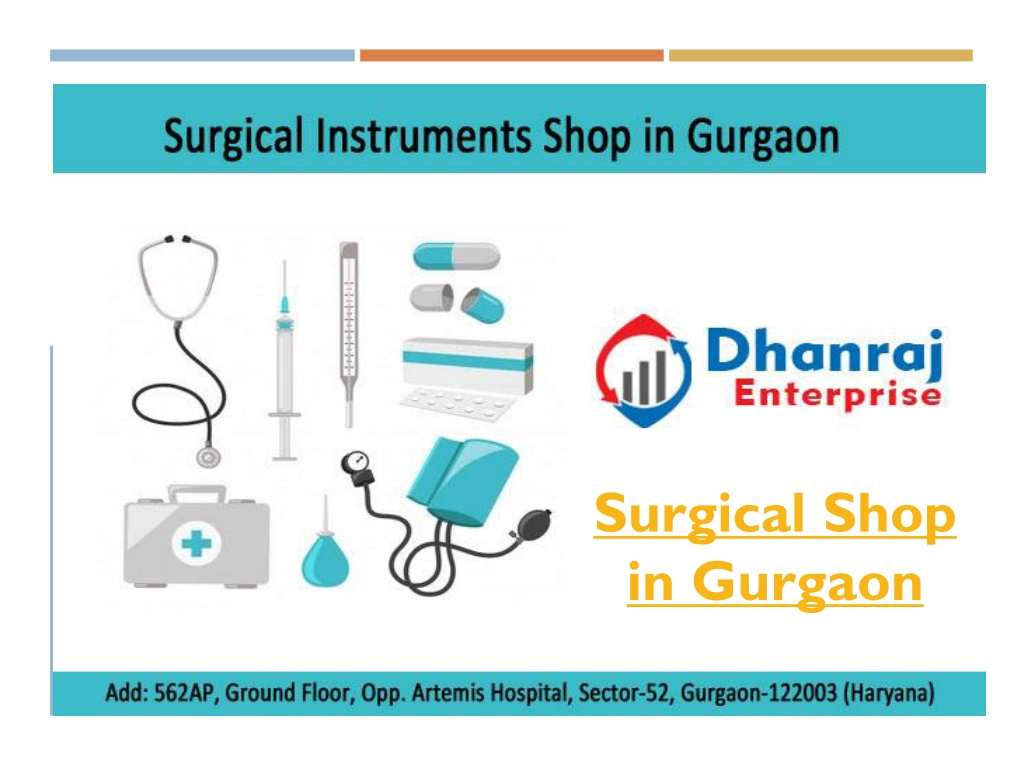 Surgical Instruments Shop in Gurgaon

Dhanraj
Enterprise

Surgical Shop in Gurgaon

Add: 562AP, Ground Floor, Opp. Artemis Hospital, Sector-52, Gurgaon-122003 (Haryana)